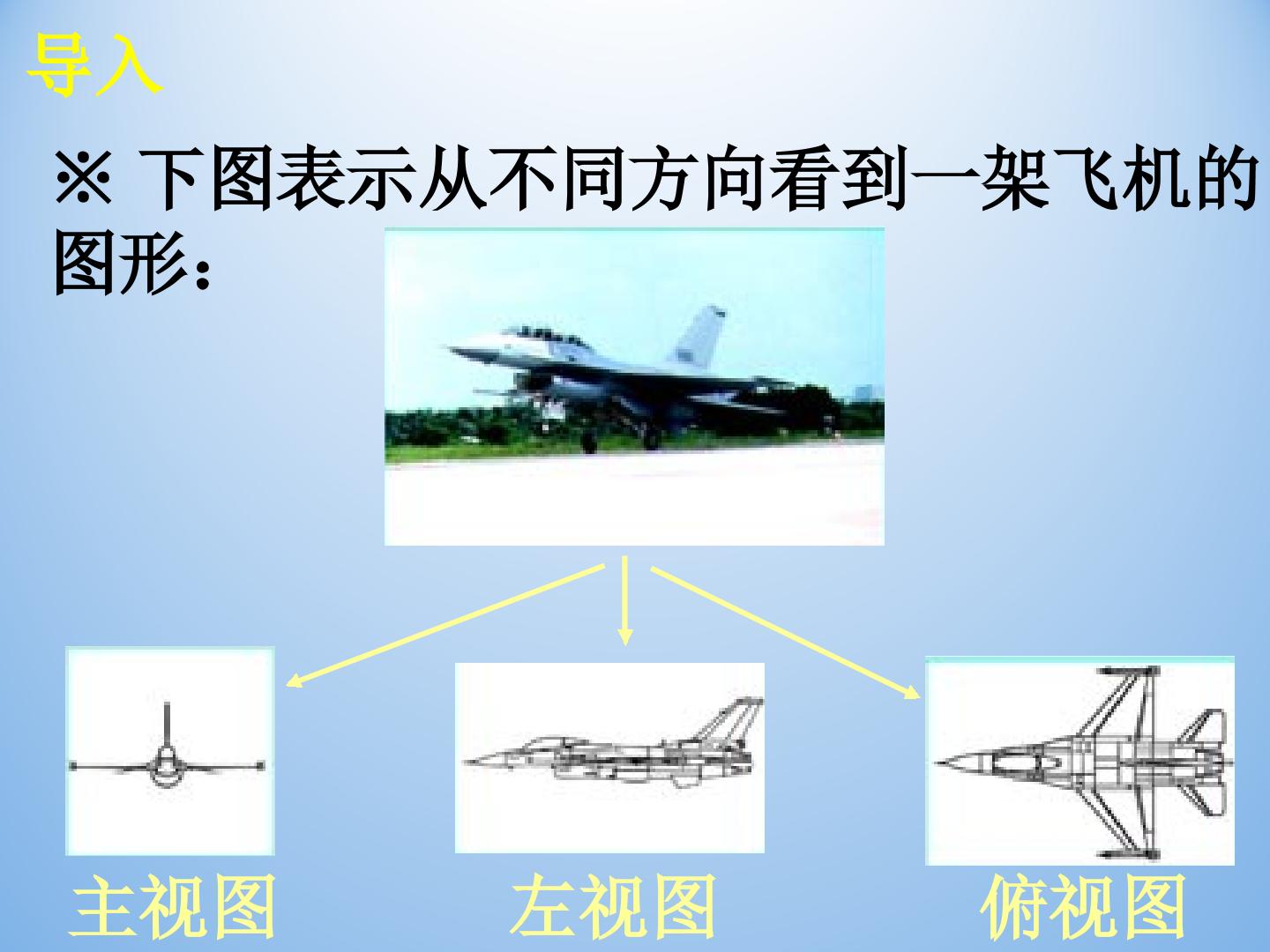 导入

※ 下图表示从不同方向看到一架飞机的图形：

主视图

左视图

俯视图